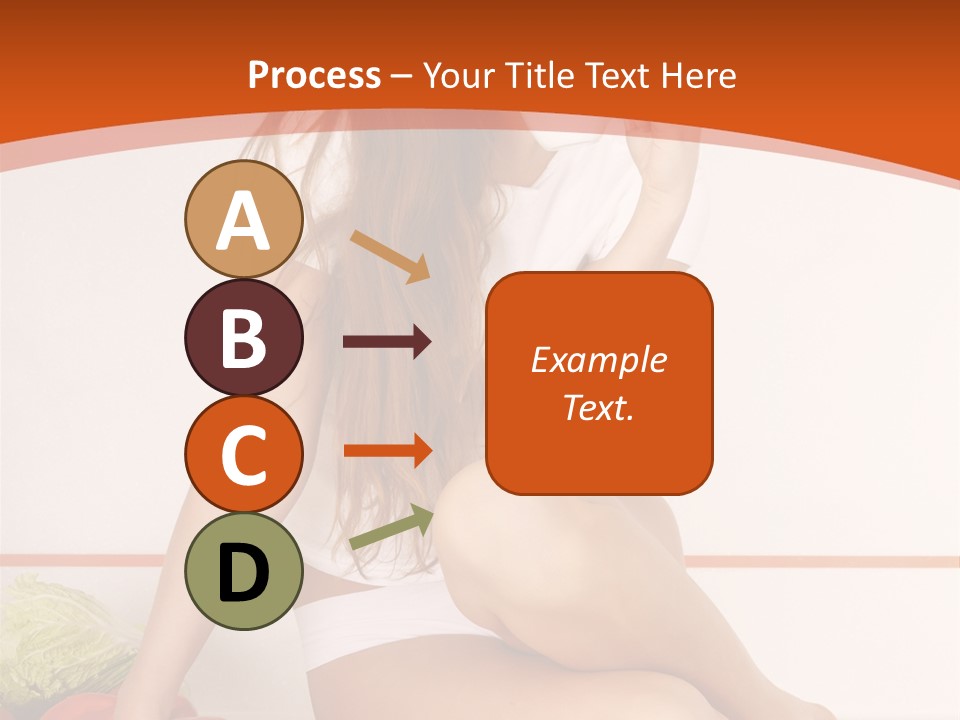 Process – Your Title Text Here

A

B

C

D

Example Text.